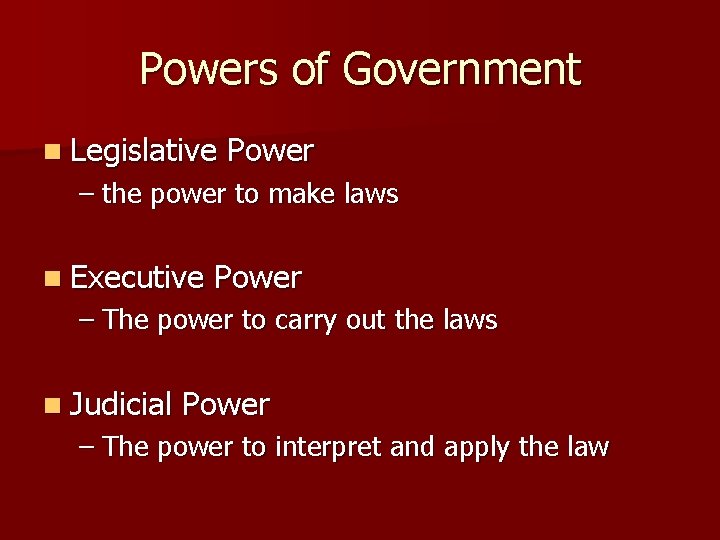 Powers of Government

Legislative Power
– the power to make laws

Executive Power
– The power to carry out the laws

Judicial Power
– The power to interpret and apply the law